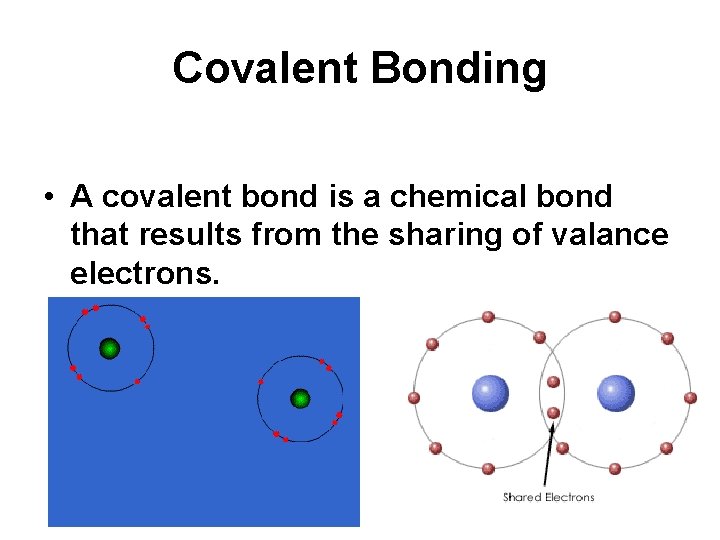 Covalent Bonding

• A covalent bond is a chemical bond that results from the sharing of valance electrons.

Shared Electrons